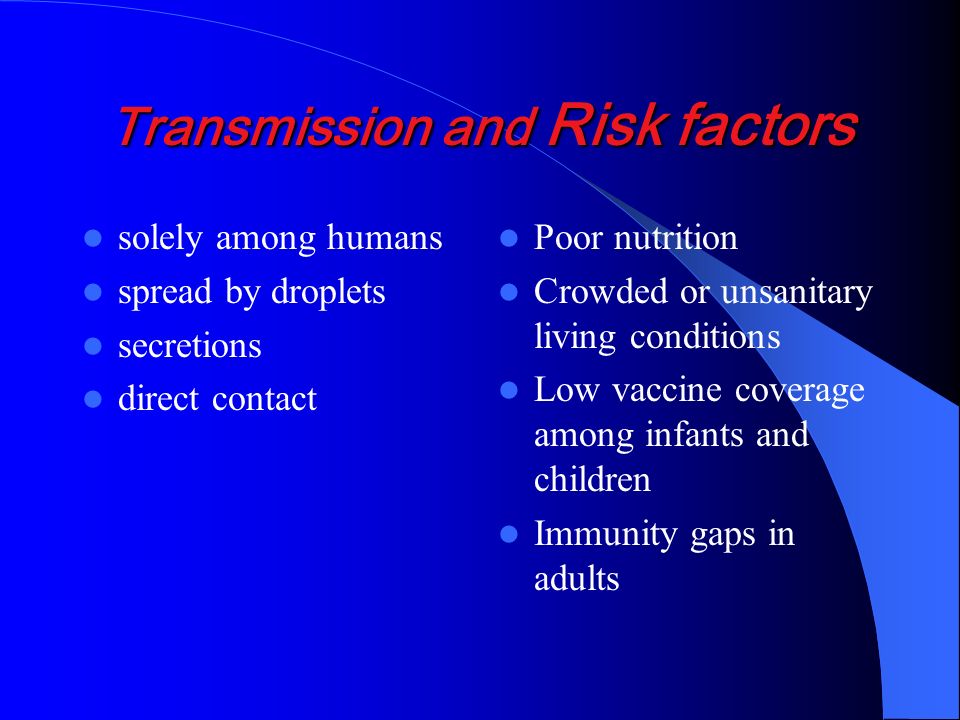 Transmission and Risk factors

- solely among humans
- spread by droplets
- secretions
- direct contact

- Poor nutrition
- Crowded or unsanitary living conditions
- Low vaccine coverage among infants and children
- Immunity gaps in adults